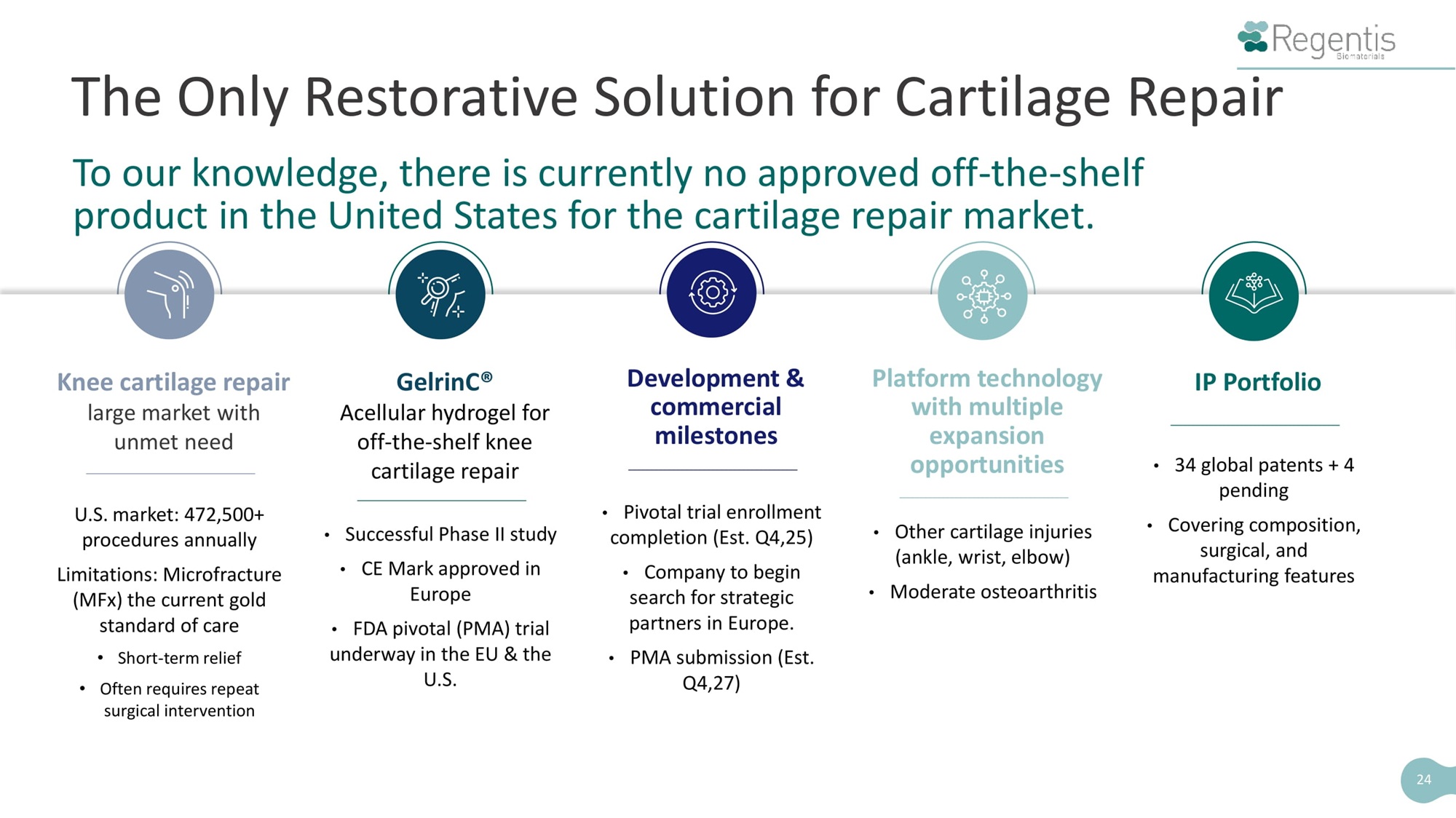 Regentis
Biomaterials

The Only Restorative Solution for Cartilage Repair

To our knowledge, there is currently no approved off-the-shelf product in the United States for the cartilage repair market.

Knee cartilage repair
large market with unmet need

U.S. market: 472,500+ procedures annually

Limitations: Microfracture (MFx) the current gold standard of care

• Short-term relief
• Often requires repeat surgical intervention

GelrinC®
Acellular hydrogel for off-the-shelf knee cartilage repair

• Successful Phase II study
• CE Mark approved in Europe
• FDA pivotal (PMA) trial underway in the EU & the U.S.

Development & commercial milestones

• Pivotal trial enrollment completion (Est. Q4,25)
• Company to begin search for strategic partners in Europe.
• PMA submission (Est. Q4,27)

Platform technology with multiple expansion opportunities

• Other cartilage injuries (ankle, wrist, elbow)
• Moderate osteoarthritis

IP Portfolio

• 34 global patents + 4 pending
• Covering composition, surgical, and manufacturing features

24